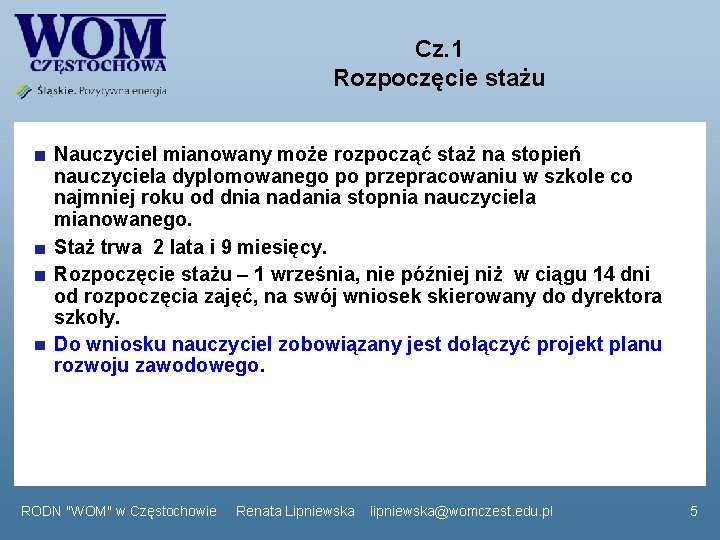 WOM
CZĘSTOCHOWA
Śląskie. Pozytywna energia

Cz.1
Rozpoczęcie stażu

Nauczyciel mianowany może rozpocząć staż na stopień nauczyciela dyplomowanego po przepracowaniu w szkole co najmniej roku od dnia nadania stopnia nauczyciela mianowanego.

Staż trwa 2 lata i 9 miesięcy.

Rozpoczęcie stażu – 1 września, nie później niż w ciągu 14 dni od rozpoczęcia zajęć, na swój wniosek skierowany do dyrektora szkoły.

Do wniosku nauczyciel zobowiązany jest dołączyć projekt planu rozwoju zawodowego.

RODN "WOM" w Częstochowie Renata Lipniewska lipniewska@womczest.edu.pl 5